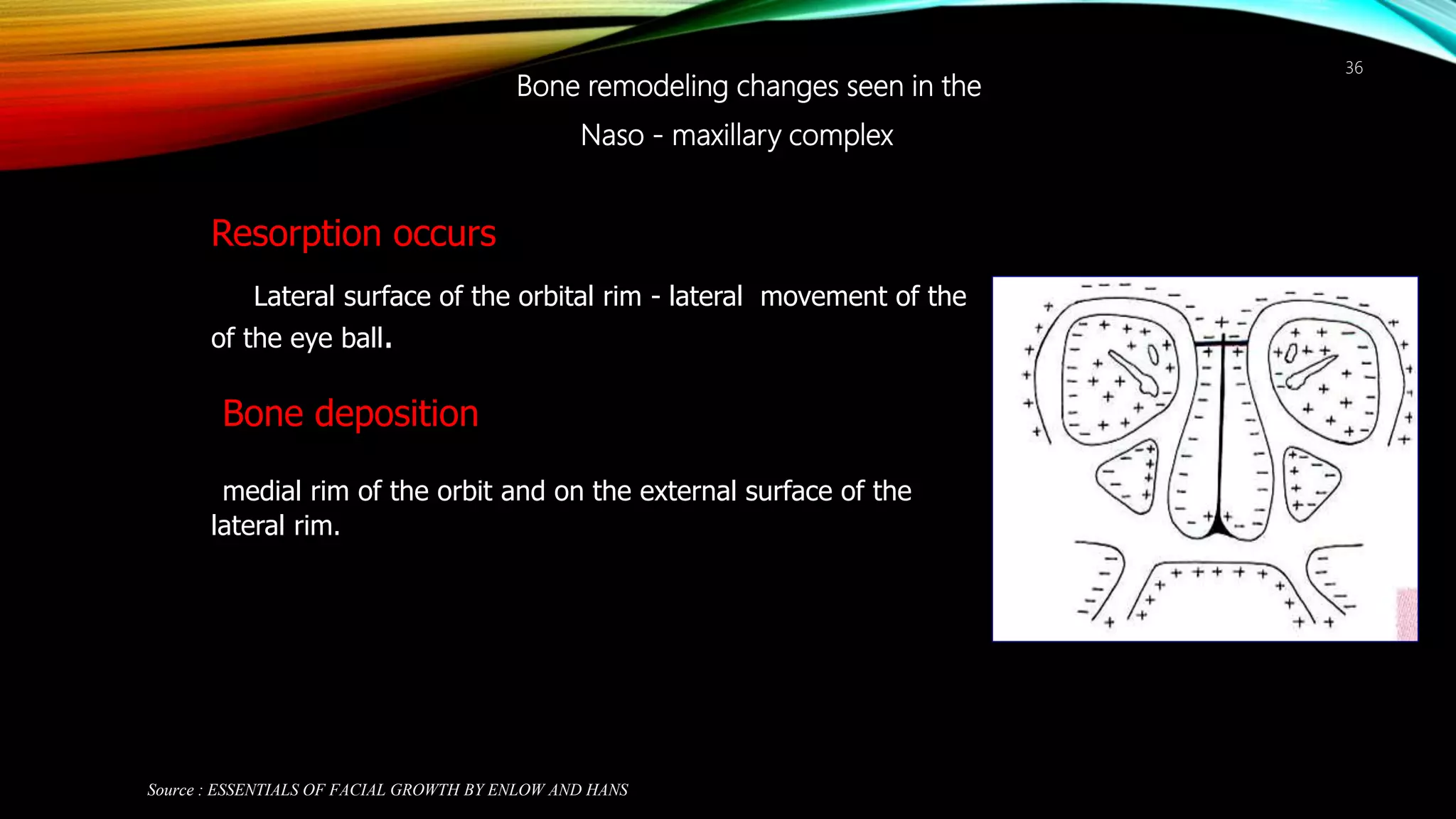 36

Bone remodeling changes seen in the Naso - maxillary complex

Resorption occurs

Lateral surface of the orbital rim - lateral movement of the of the eye ball.

Bone deposition

medial rim of the orbit and on the external surface of the lateral rim.

Source : ESSENTIALS OF FACIAL GROWTH BY ENLOW AND HANS